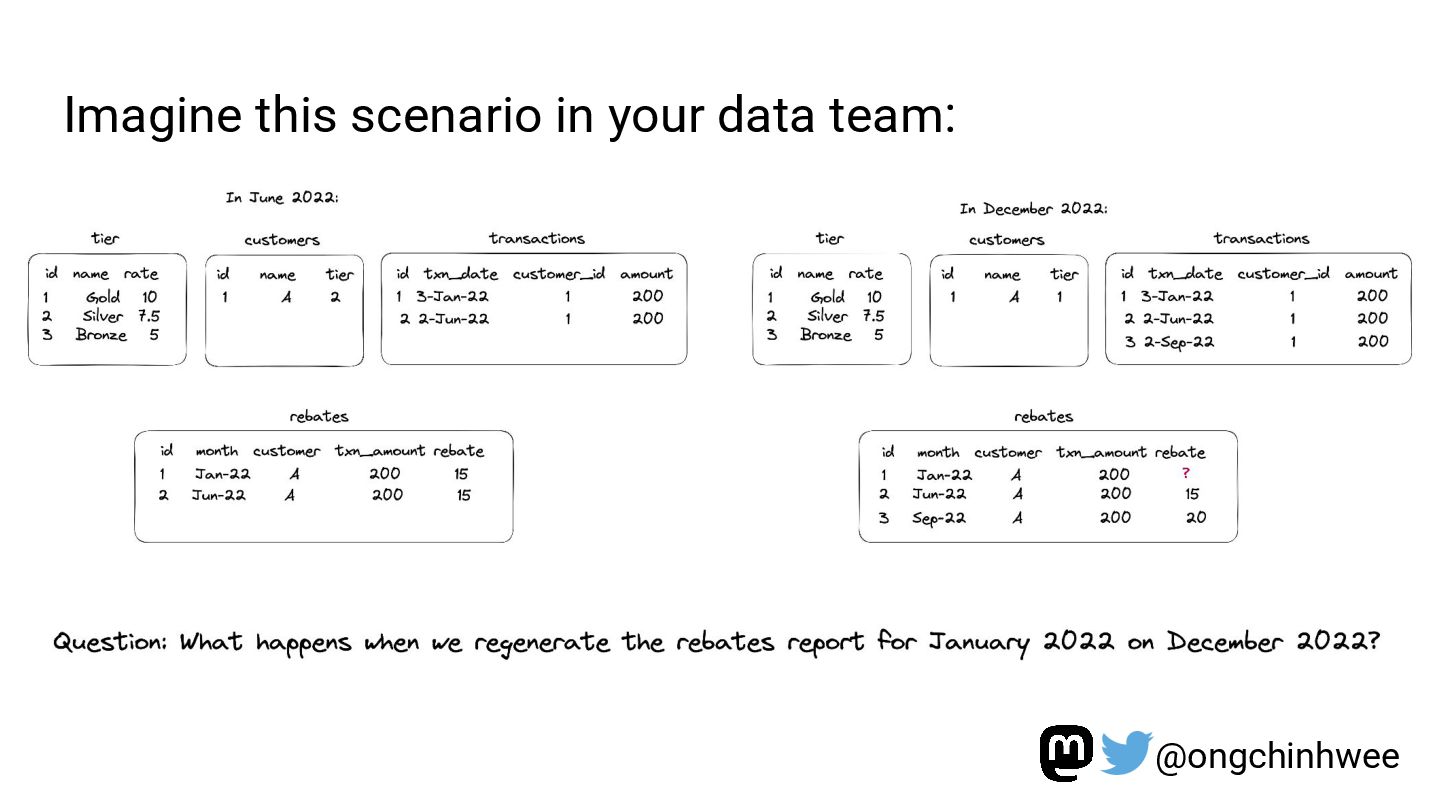 Imagine this scenario in your data team:

In June 2022:

tier

| id | name | rate |
|---|---|---|
| 1 | Gold | 10 |
| 2 | Silver | 7.5 |
| 3 | Bronze | 5 |

customers

| id | name | tier |
|---|---|---|
| 1 | A | 2 |

transactions

| id | txn_date | customer_id | amount |
|---|---|---|---|
| 1 | 3-Jan-22 | 1 | 200 |
| 2 | 2-Jun-22 | 1 | 200 |

rebates

| id | month | customer | txn_amount | rebate |
|---|---|---|---|---|
| 1 | Jan-22 | A | 200 | 15 |
| 2 | Jun-22 | A | 200 | 15 |

In December 2022:

tier

| id | name | rate |
|---|---|---|
| 1 | Gold | 10 |
| 2 | Silver | 7.5 |
| 3 | Bronze | 5 |

customers

| id | name | tier |
|---|---|---|
| 1 | A | 1 |

transactions

| id | txn_date | customer_id | amount |
|---|---|---|---|
| 1 | 3-Jan-22 | 1 | 200 |
| 2 | 2-Jun-22 | 1 | 200 |
| 3 | 2-Sep-22 | 1 | 200 |

rebates

| id | month | customer | txn_amount | rebate |
|---|---|---|---|---|
| 1 | Jan-22 | A | 200 | ? |
| 2 | Jun-22 | A | 200 | 15 |
| 3 | Sep-22 | A | 200 | 20 |

Question: What happens when we regenerate the rebates report for January 2022 on December 2022?

@ongchinhwee